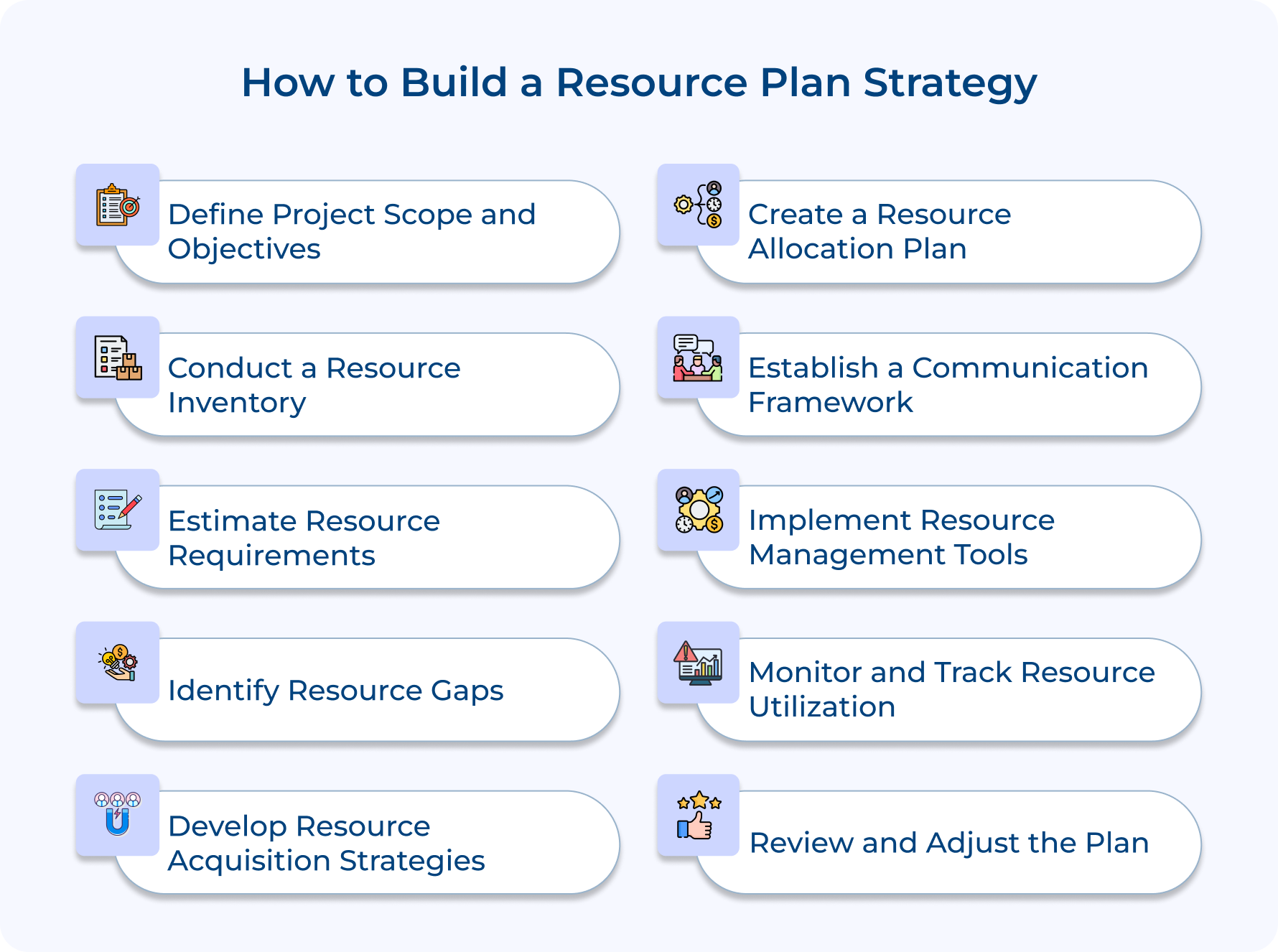 How to Build a Resource Plan Strategy

Define Project Scope and Objectives

Conduct a Resource Inventory

Estimate Resource Requirements

Identify Resource Gaps

Develop Resource Acquisition Strategies

Create a Resource Allocation Plan

Establish a Communication Framework

Implement Resource Management Tools

Monitor and Track Resource Utilization

Review and Adjust the Plan